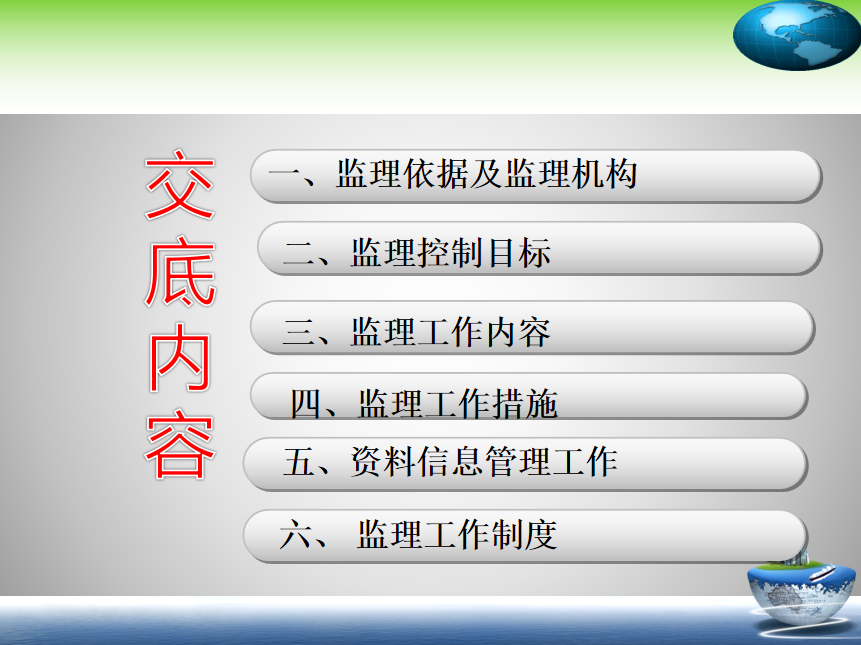 交底内容

一、监理依据及监理机构

二、监理控制目标

三、监理工作内容

四、监理工作措施

五、资料信息管理工作

六、 监理工作制度